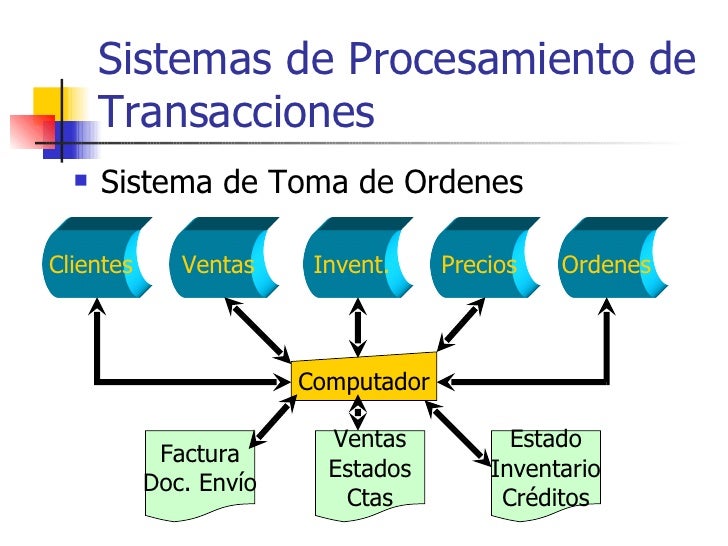 Sistemas de Procesamiento de Transacciones

Sistema de Toma de Ordenes

Clientes

Ventas

Invent.

Precios

Ordenes

Computador

Factura
Doc. Envío

Ventas
Estados
Ctas

Estado
Inventario
Créditos